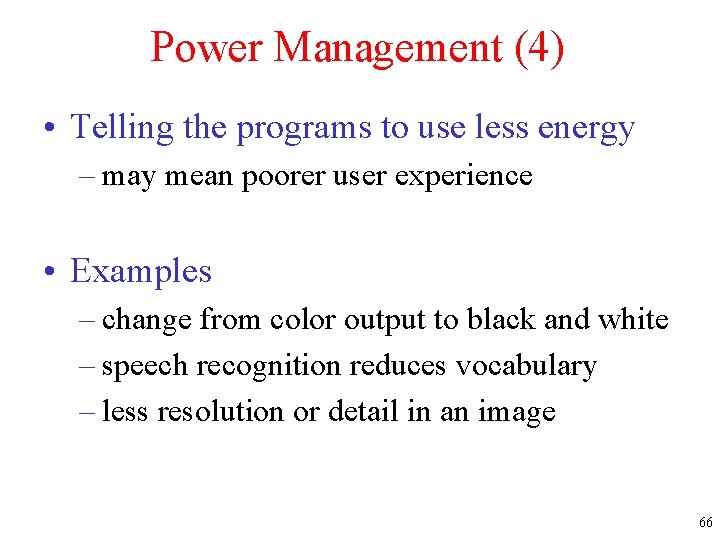 Power Management (4)

• Telling the programs to use less energy
– may mean poorer user experience

• Examples
– change from color output to black and white
– speech recognition reduces vocabulary
– less resolution or detail in an image

66